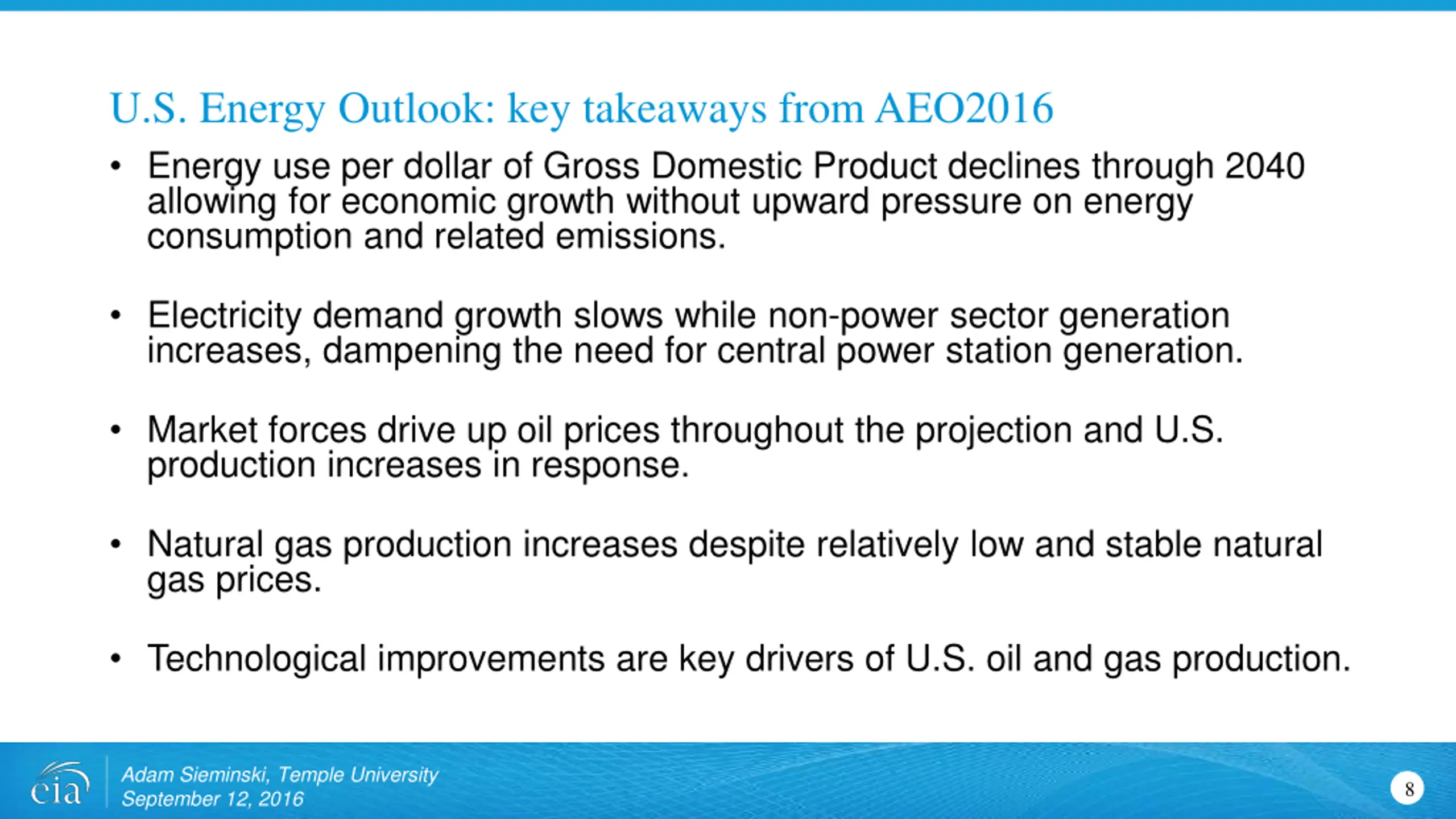 U.S. Energy Outlook: key takeaways from AEO2016

• Energy use per dollar of Gross Domestic Product declines through 2040 allowing for economic growth without upward pressure on energy consumption and related emissions.

• Electricity demand growth slows while non-power sector generation increases, dampening the need for central power station generation.

• Market forces drive up oil prices throughout the projection and U.S. production increases in response.

• Natural gas production increases despite relatively low and stable natural gas prices.

• Technological improvements are key drivers of U.S. oil and gas production.

eia

Adam Sieminski, Temple University
September 12, 2016

8